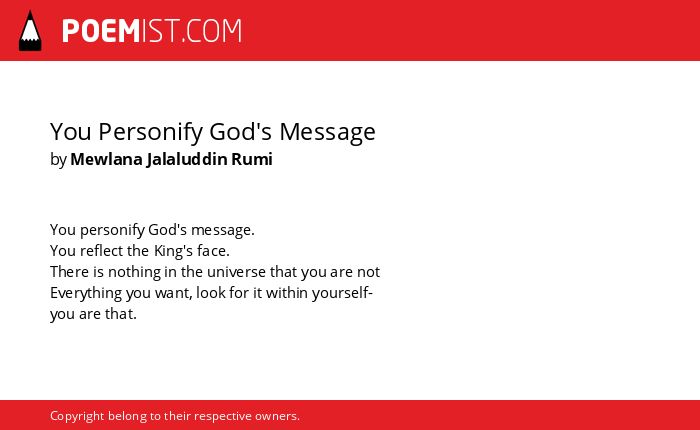 POEMIST.COM

You Personify God's Message
by Mewlana Jalaluddin Rumi

You personify God's message.
You reflect the King's face.
There is nothing in the universe that you are not
Everything you want, look for it within yourself-
you are that.

Copyright belong to their respective owners.